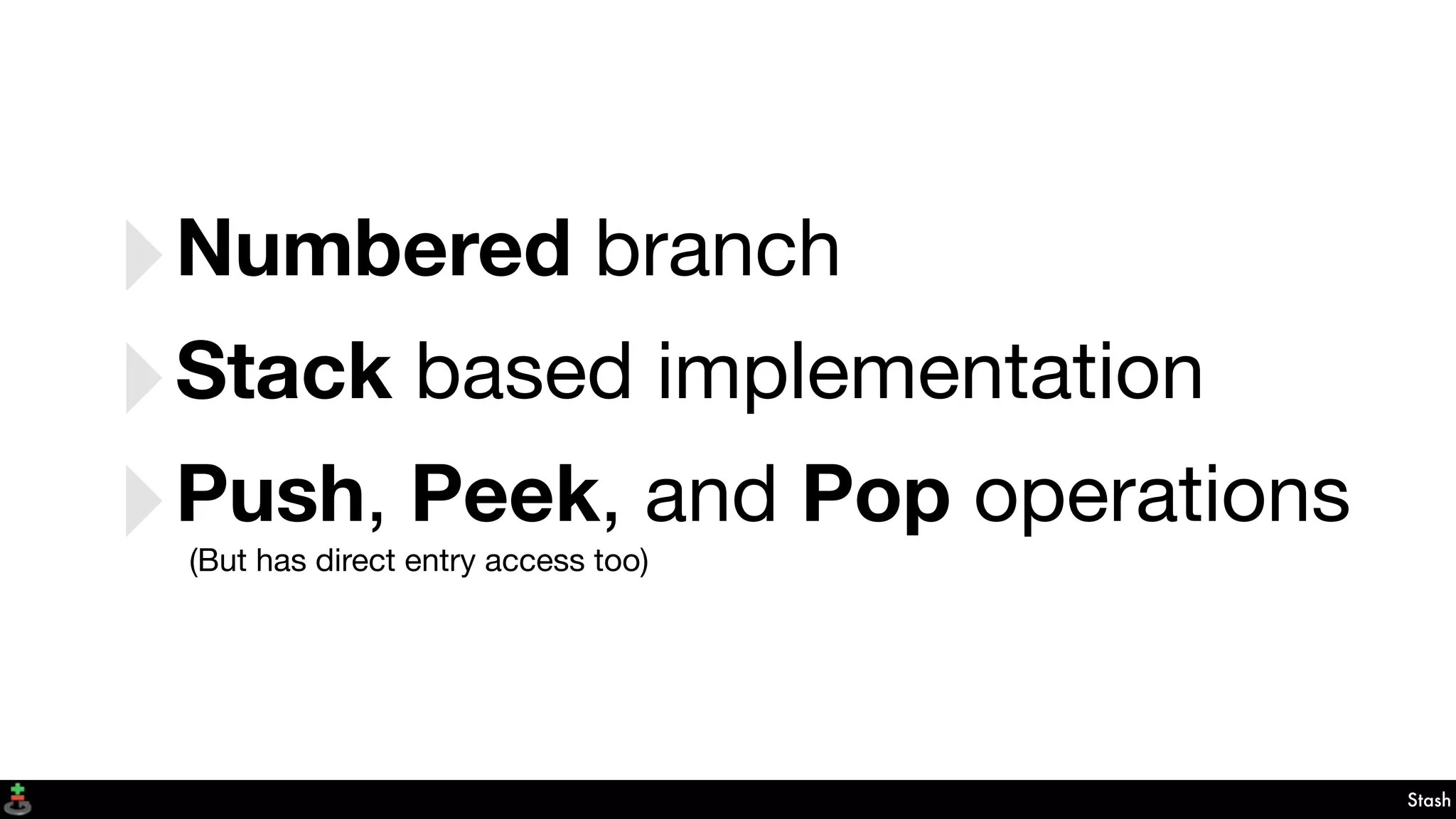 Numbered branch

Stack based implementation

Push, Peek, and Pop operations
(But has direct entry access too)

Stash